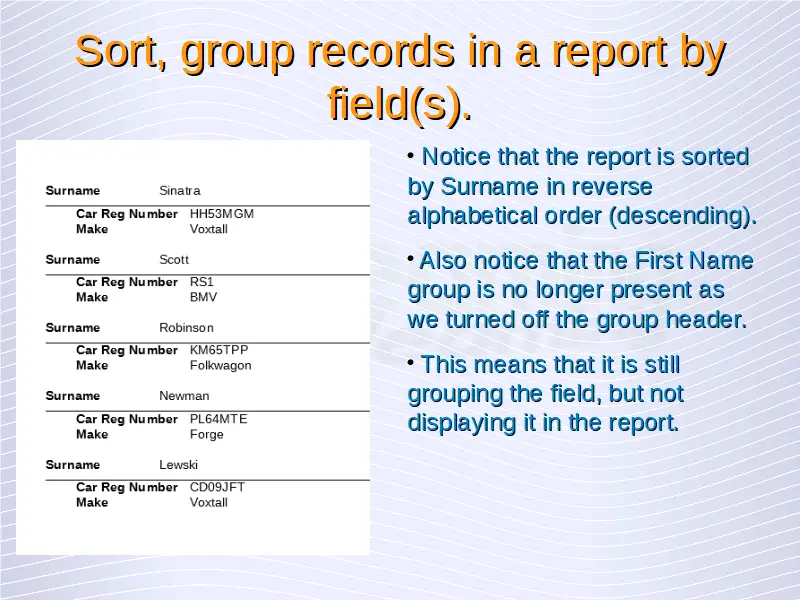 Sort, group records in a report by field(s).

Surname Sinatra
Car Reg Number HH53MGM
Make Voxtall

Surname Scott
Car Reg Number RS1
Make BMV

Surname Robinson
Car Reg Number KM65TPP
Make Folkwagon

Surname Newman
Car Reg Number PL64MTE
Make Forge

Surname Lewski
Car Reg Number CD09JFT
Make Voxtall

• Notice that the report is sorted by Surname in reverse alphabetical order (descending).

• Also notice that the First Name group is no longer present as we turned off the group header.

• This means that it is still grouping the field, but not displaying it in the report.